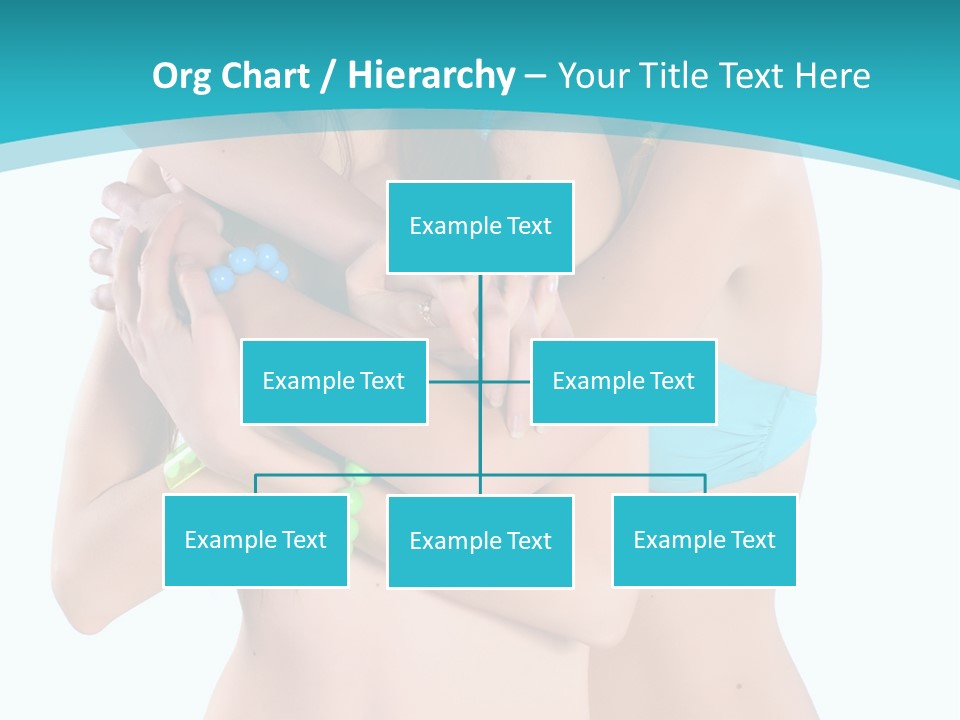 Org Chart / Hierarchy – Your Title Text Here

Example Text

Example Text

Example Text

Example Text

Example Text

Example Text